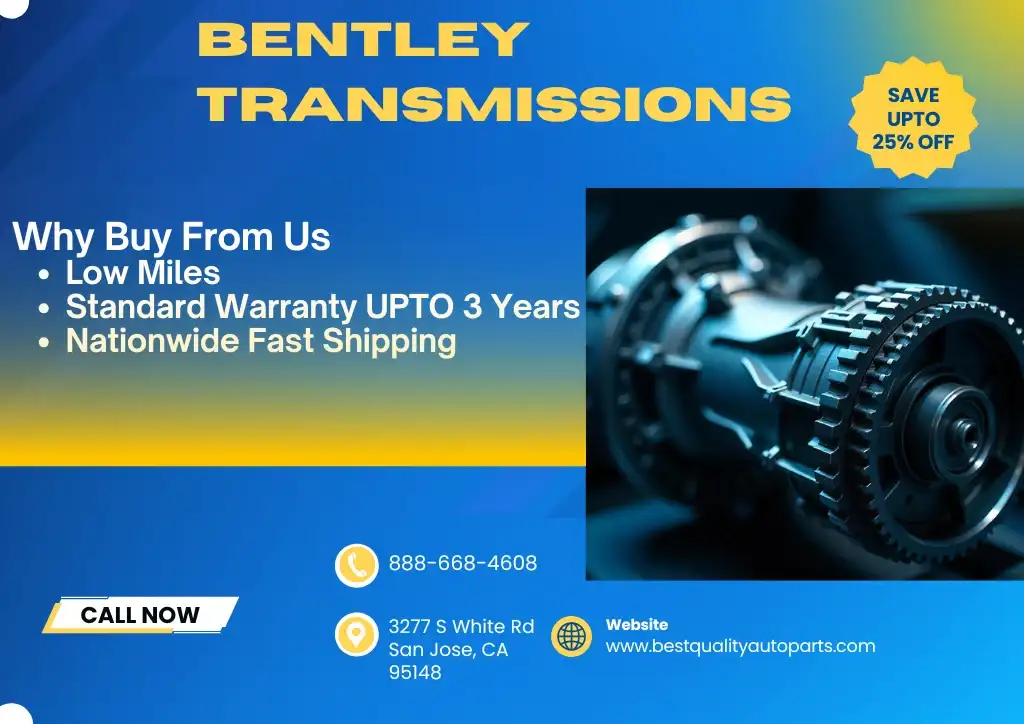 BENTLEY TRANSMISSIONS

SAVE UPTO 25% OFF

Why Buy From Us
• Low Miles
• Standard Warranty UPTO 3 Years
• Nationwide Fast Shipping

888-668-4608

CALL NOW

3277 S White Rd San Jose, CA 95148

Website
www.bestqualityautoparts.com